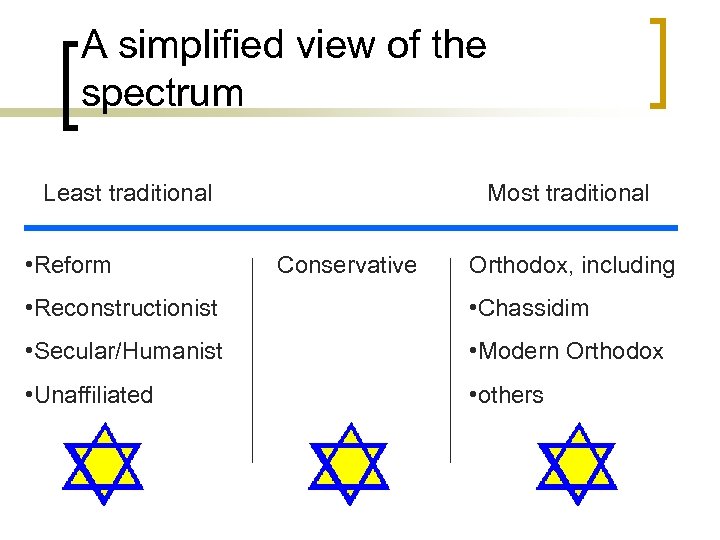 A simplified view of the spectrum

Least traditional

Most traditional

•Reform
•Reconstructionist
•Secular/Humanist
•Unaffiliated

Conservative

Orthodox, including
•Chassidim
•Modern Orthodox
•others